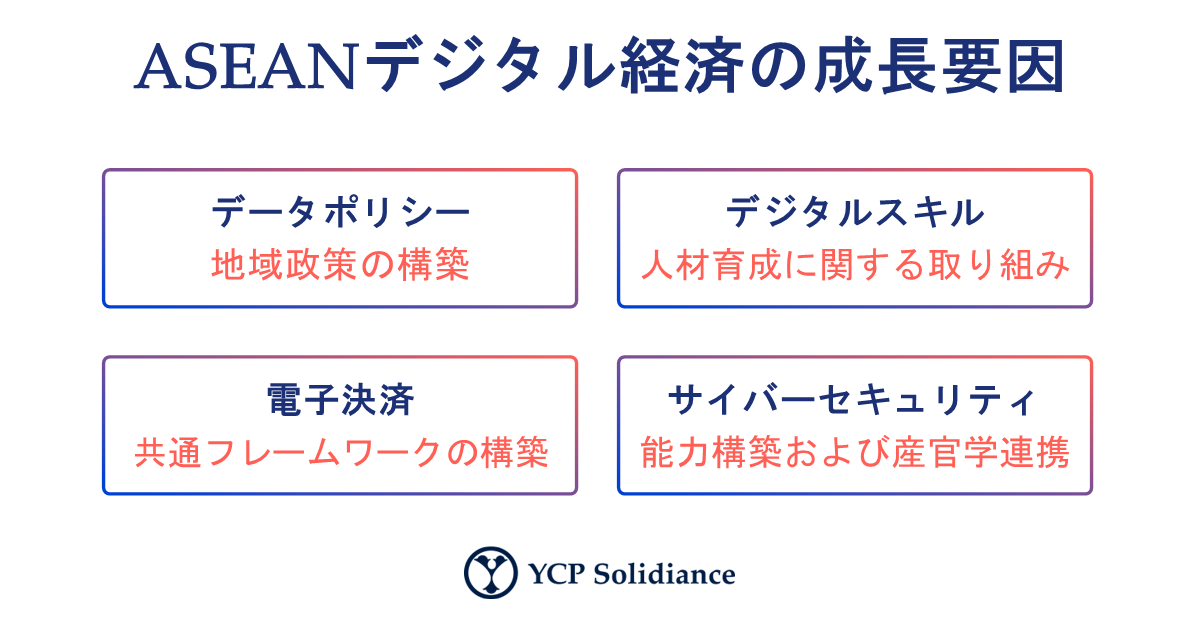 ASEANデジタル経済の成長要因

データポリシー
地域政策の構築

デジタルスキル
人材育成に関する取り組み

電子決済
共通フレームワークの構築

サイバーセキュリティ
能力構築および産官学連携

YCP Solidiance